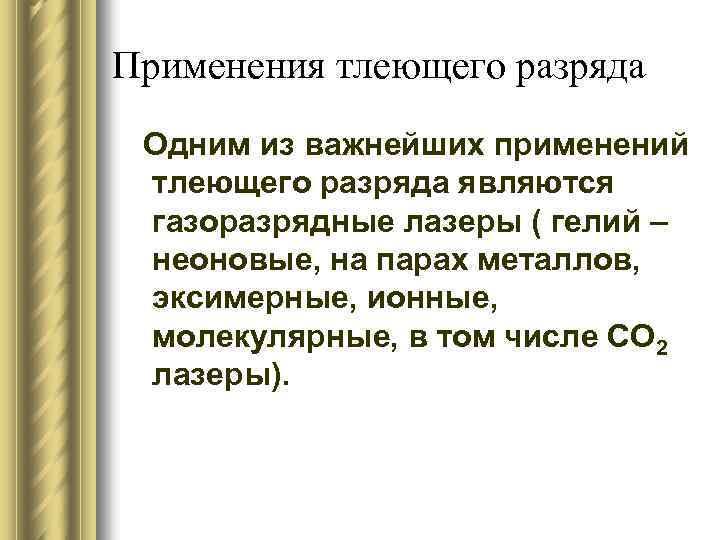 Применения тлеющего разряда

Одним из важнейших применений тлеющего разряда являются газоразрядные лазеры ( гелий – неоновые, на парах металлов, эксимерные, ионные, молекулярные, в том числе $CO_2$ лазеры).